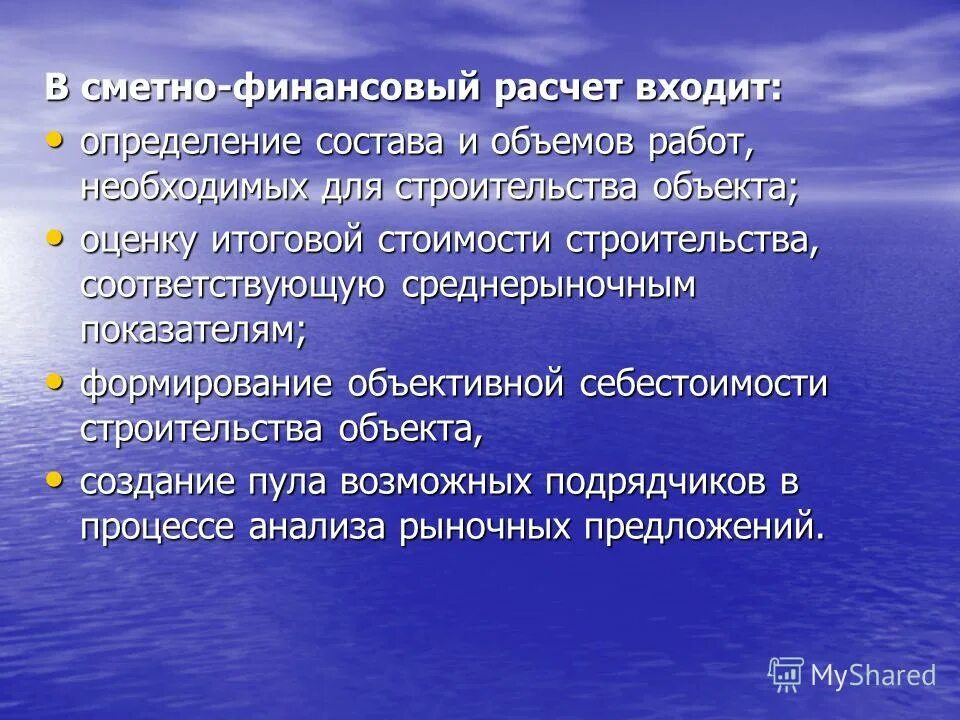 В сметно-финансовый расчет входит:

• определение состава и объемов работ, необходимых для строительства объекта;
• оценку итоговой стоимости строительства, соответствующую среднерыночным показателям;
• формирование объективной себестоимости строительства объекта,
• создание пула возможных подрядчиков в процессе анализа рыночных предложений.

MyShared